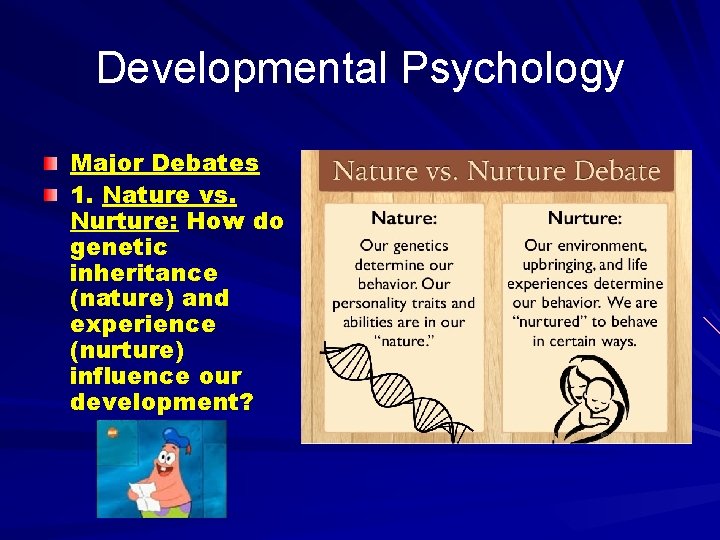 Developmental Psychology

Major Debates

1. Nature vs. Nurture: How do genetic inheritance (nature) and experience (nurture) influence our development?

Nature vs. Nurture Debate

Nature:

Our genetics determine our behavior. Our personality traits and abilities are in our "nature."

Nurture:

Our environment, upbringing, and life experiences determine our behavior. We are "nurtured" to behave in certain ways.